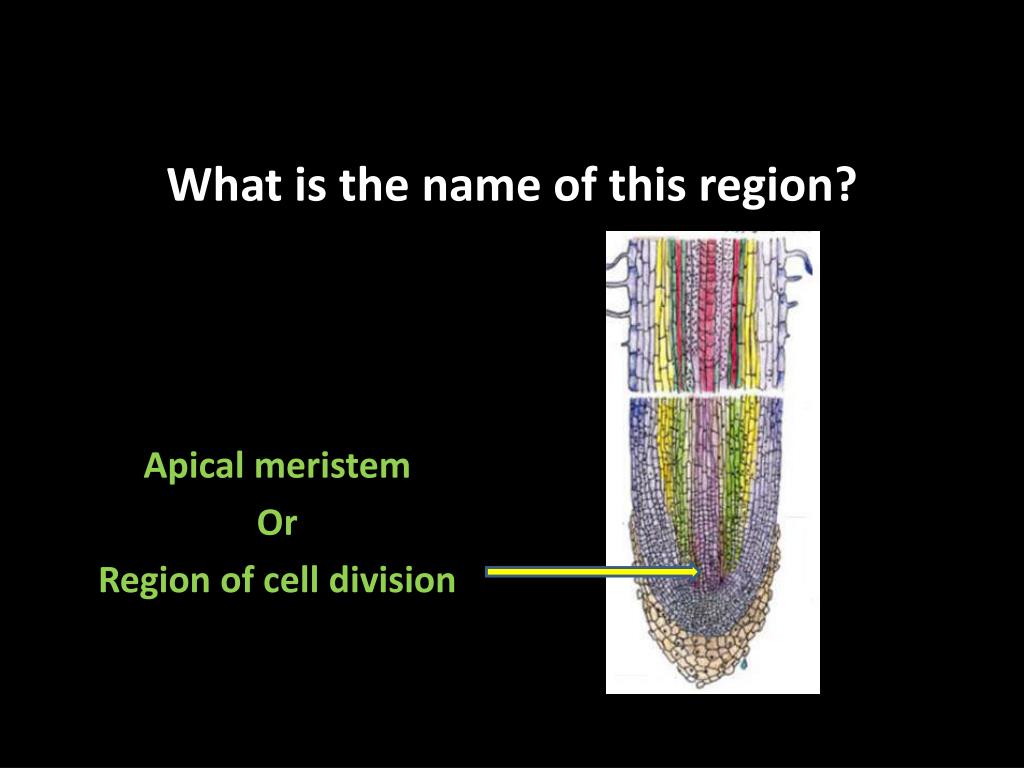 What is the name of this region?

Apical meristem
Or
Region of cell division